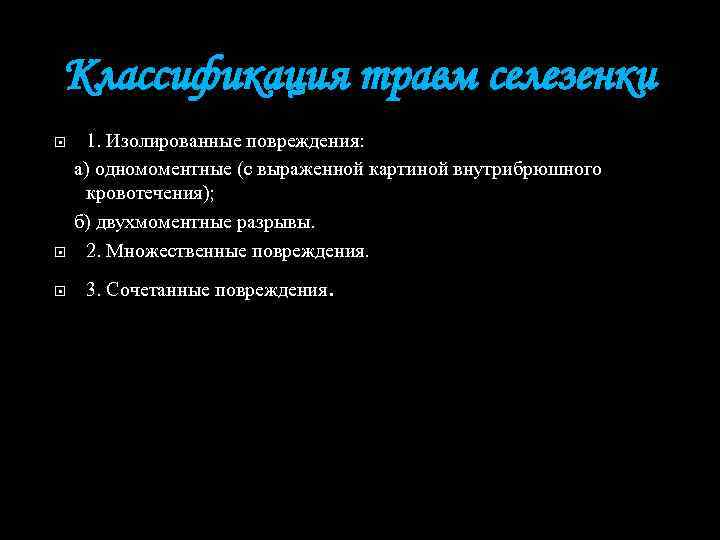 Классификация травм селезенки

1. Изолированные повреждения:

а) одномоментные (с выраженной картиной внутрибрюшного кровотечения);

б) двухмоментные разрывы.

2. Множественные повреждения.

3. Сочетанные повреждения.